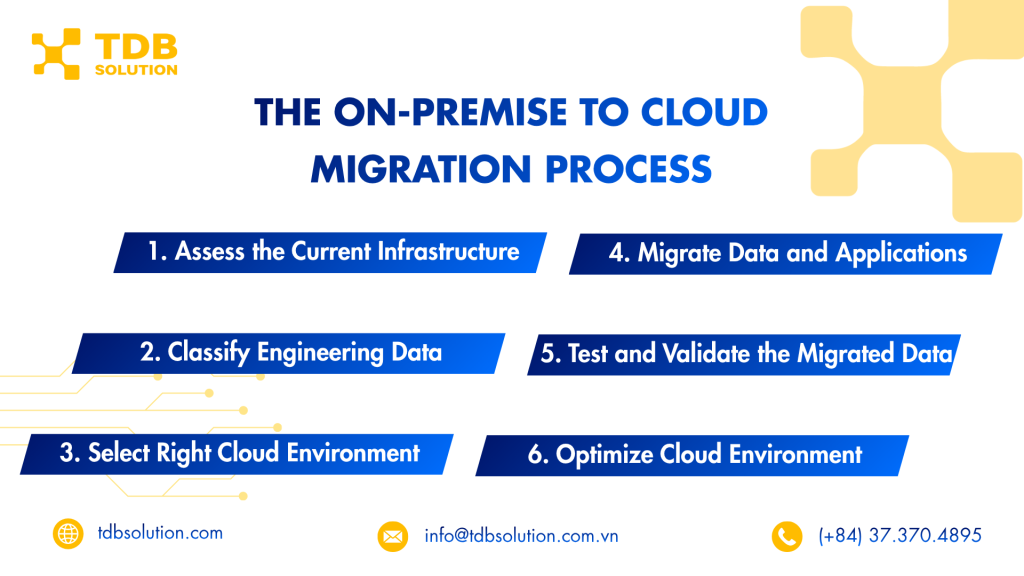 TDB SOLUTION

THE ON-PREMISE TO CLOUD MIGRATION PROCESS

1. Assess the Current Infrastructure

2. Classify Engineering Data

3. Select Right Cloud Environment

4. Migrate Data and Applications

5. Test and Validate the Migrated Data

6. Optimize Cloud Environment

tdbsolution.com

info@tdbsolution.com.vn

(+84) 37.370.4895